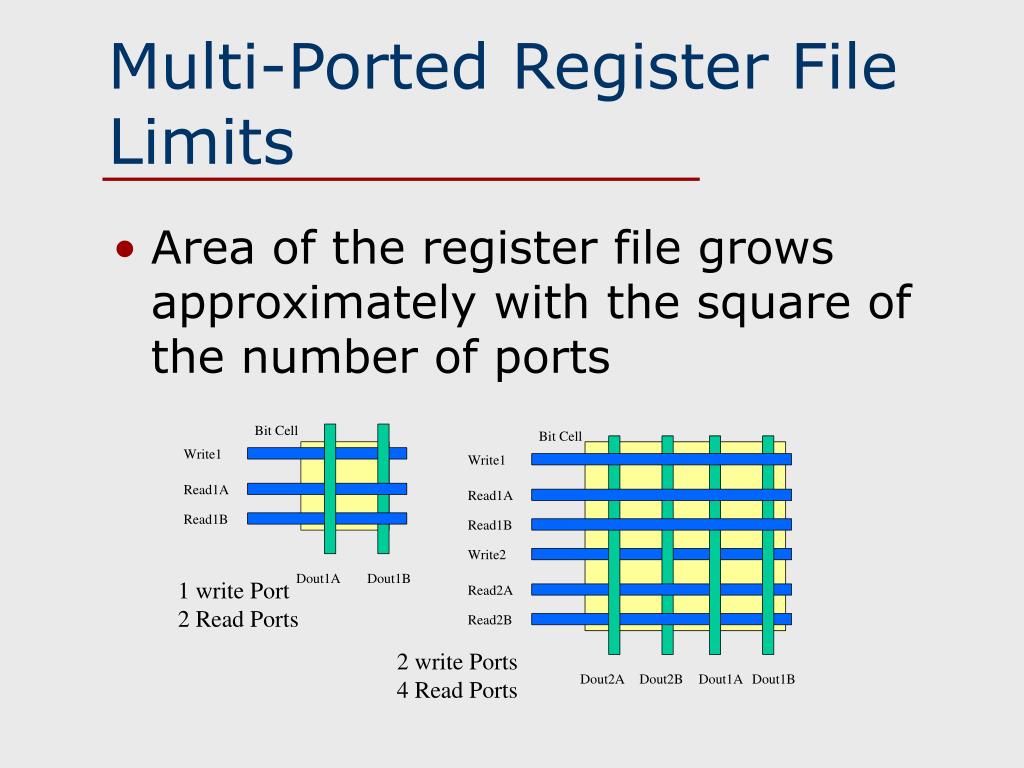 Multi-Ported Register File Limits

• Area of the register file grows approximately with the square of the number of ports

Bit Cell
Write1
Read1A
Read1B
Dout1A Dout1B
1 write Port
2 Read Ports

Bit Cell
Write1
Read1A
Read1B
Write2
Read2A
Read2B
Dout2A Dout2B Dout1A Dout1B
2 write Ports
4 Read Ports